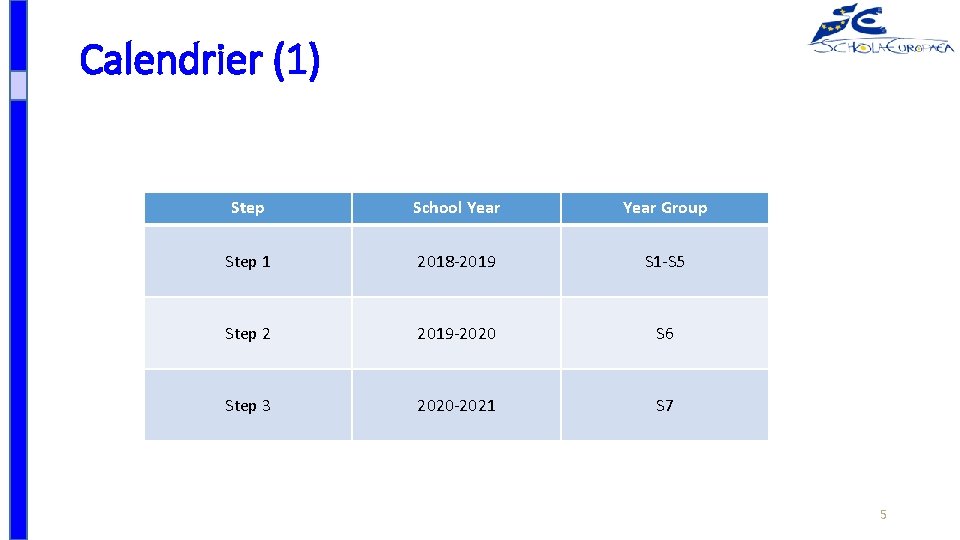 Calendrier (1)

SCHOLA EUROPAEA

| Step | School Year | Year Group |
|---|---|---|
| Step 1 | 2018-2019 | S1-S5 |
| Step 2 | 2019-2020 | S6 |
| Step 3 | 2020-2021 | S7 |

5